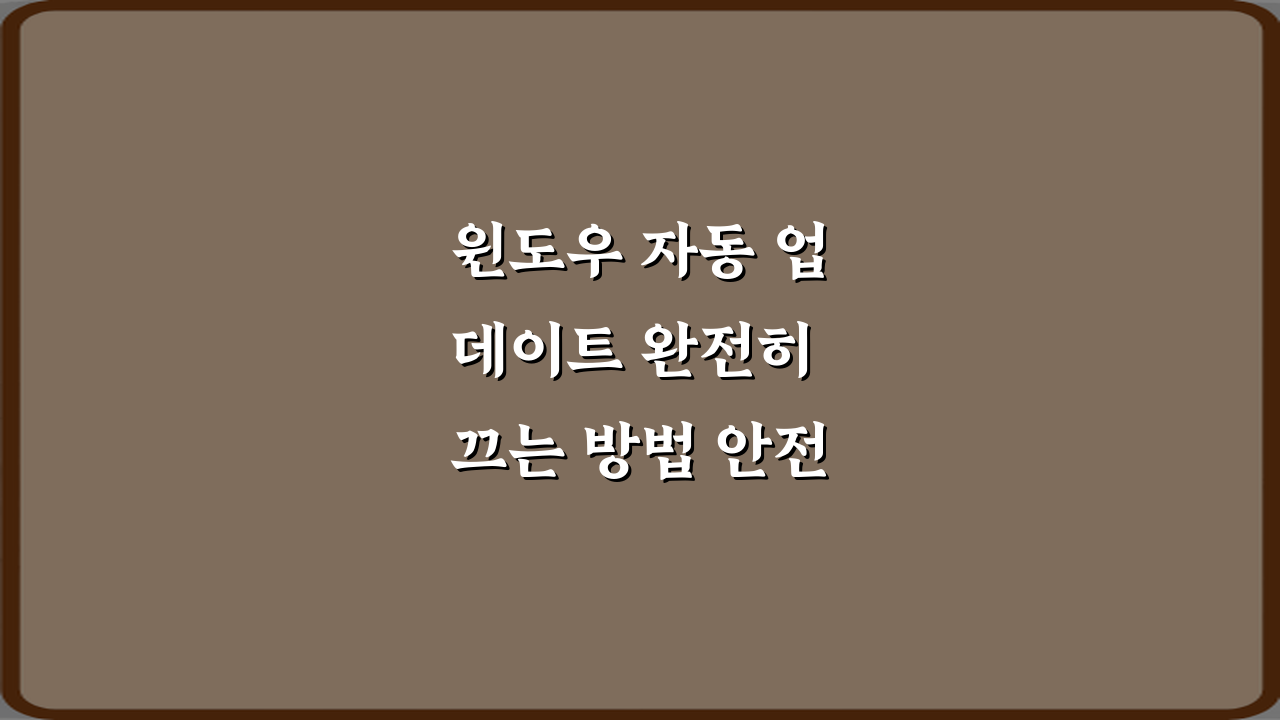 윈도우 자동 업데이트 완전히 끄는 방법 안전